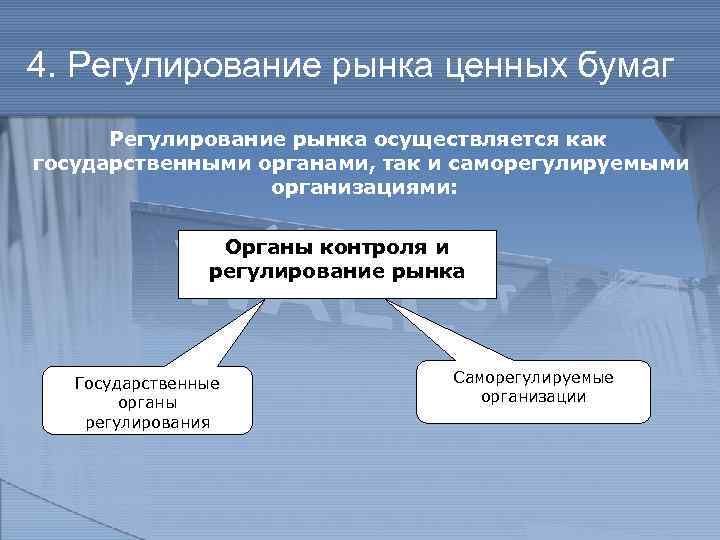 4. Регулирование рынка ценных бумаг

Регулирование рынка осуществляется как государственными органами, так и саморегулируемыми организациями:

Органы контроля и регулирование рынка

Государственные органы регулирования

Саморегулируемые организации